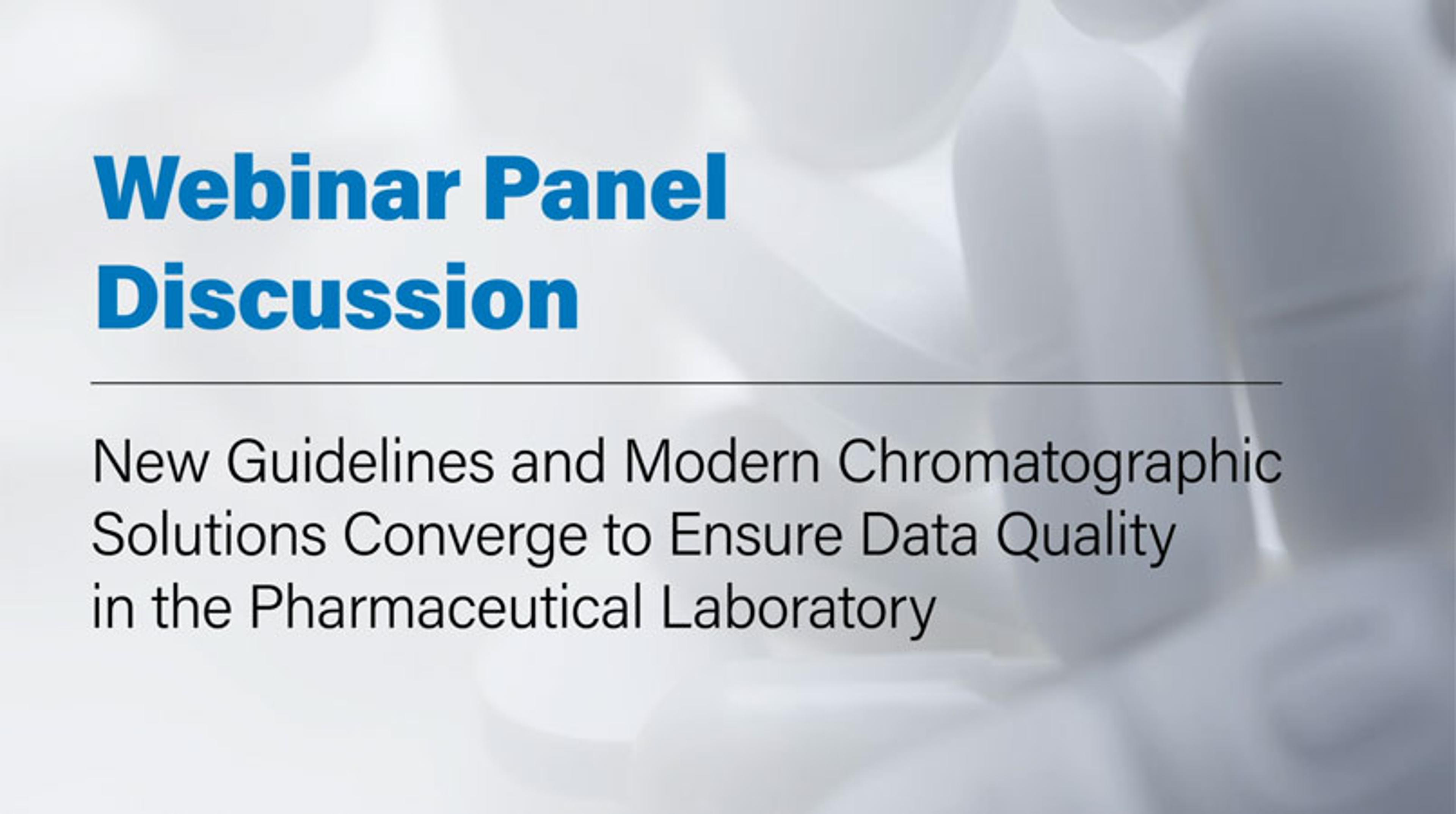 Webinar Panel Discussion

New Guidelines and Modern Chromatographic Solutions Converge to Ensure Data Quality in the Pharmaceutical Laboratory